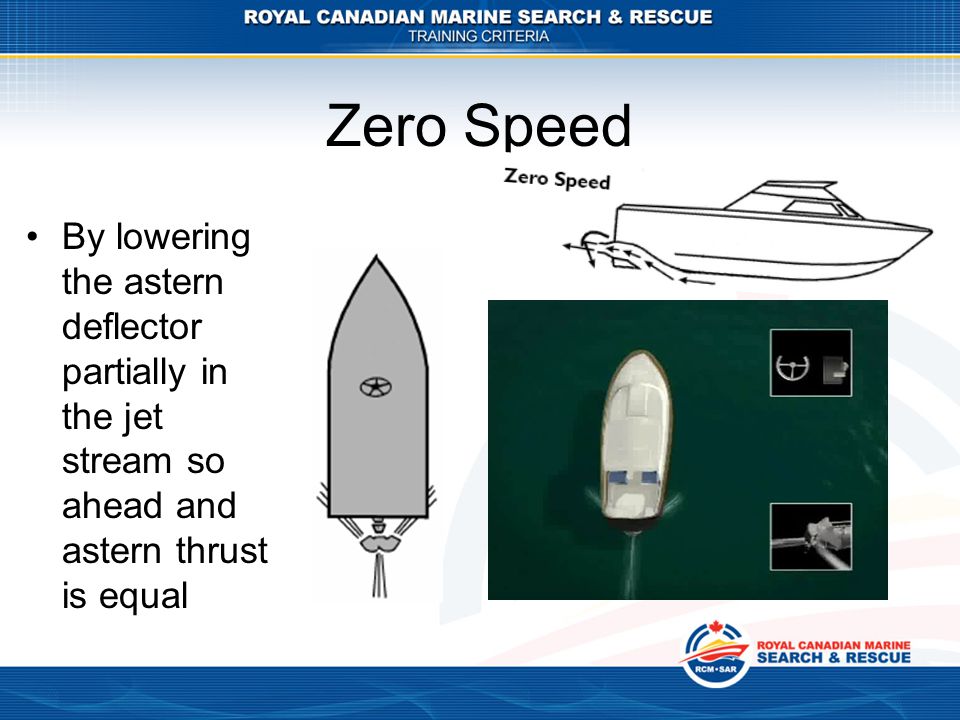 ROYAL CANADIAN MARINE SEARCH & RESCUE
TRAINING CRITERIA

Zero Speed

Zero Speed

• By lowering the astern deflector partially in the jet stream so ahead and astern thrust is equal

RCM•SAR
ROYAL CANADIAN MARINE
SEARCH & RESCUE